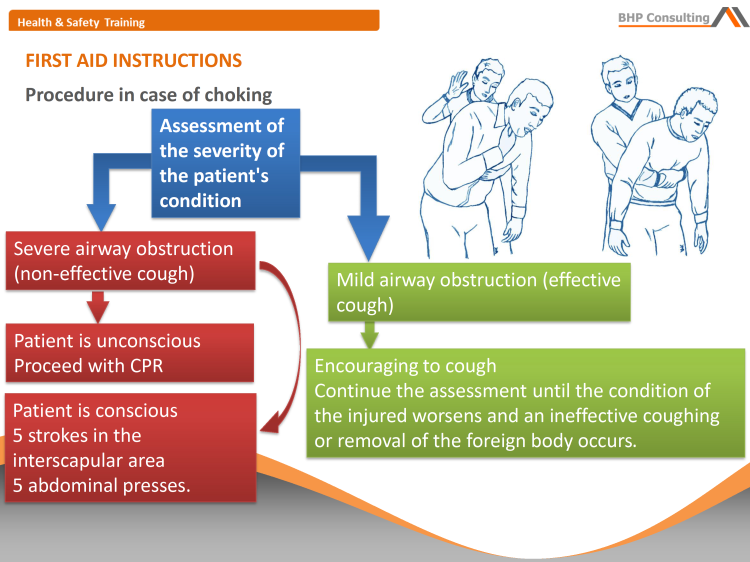 Health & Safety Training

BHP Consulting

FIRST AID INSTRUCTIONS

Procedure in case of choking

Assessment of the severity of the patient's condition

Severe airway obstruction (non-effective cough)

Patient is unconscious
Proceed with CPR

Patient is conscious
5 strokes in the interscapular area
5 abdominal presses.

Mild airway obstruction (effective cough)

Encouraging to cough
Continue the assessment until the condition of the injured worsens and an ineffective coughing or removal of the foreign body occurs.